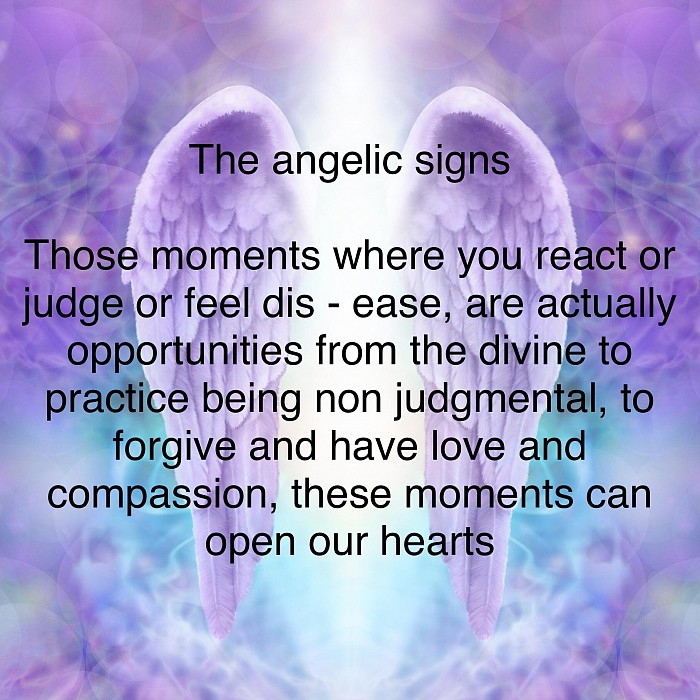 The angelic signs

Those moments where you react or judge or feel dis - ease, are actually opportunities from the divine to practice being non judgmental, to forgive and have love and compassion, these moments can open our hearts